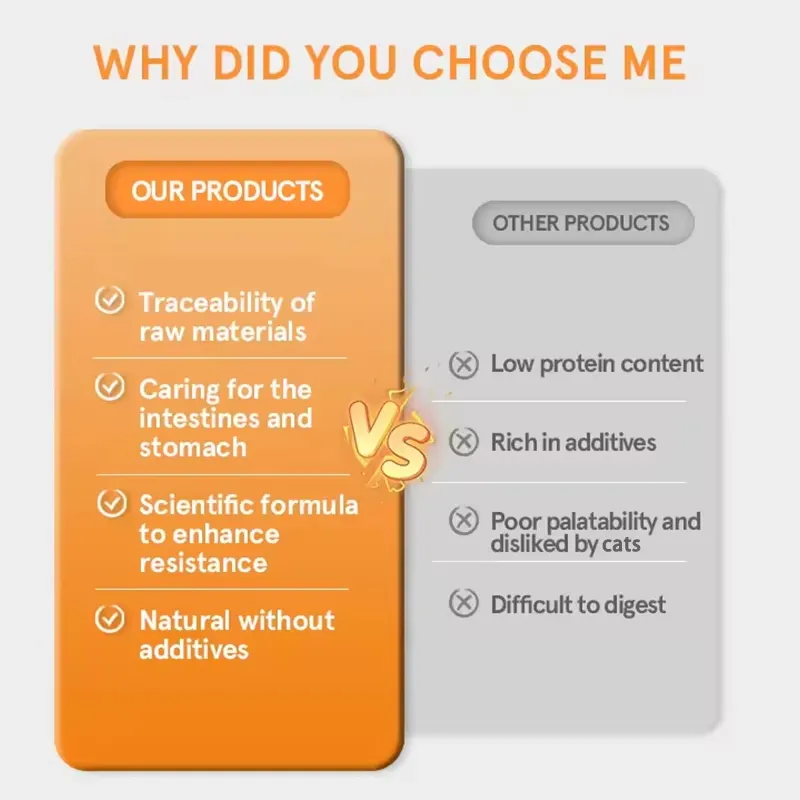 WHY DID YOU CHOOSE ME

OUR PRODUCTS

Traceability of raw materials

Caring for the intestines and stomach

Scientific formula to enhance resistance

Natural without additives

VS

OTHER PRODUCTS

Low protein content

Rich in additives

Poor palatability and disliked by cats

Difficult to digest